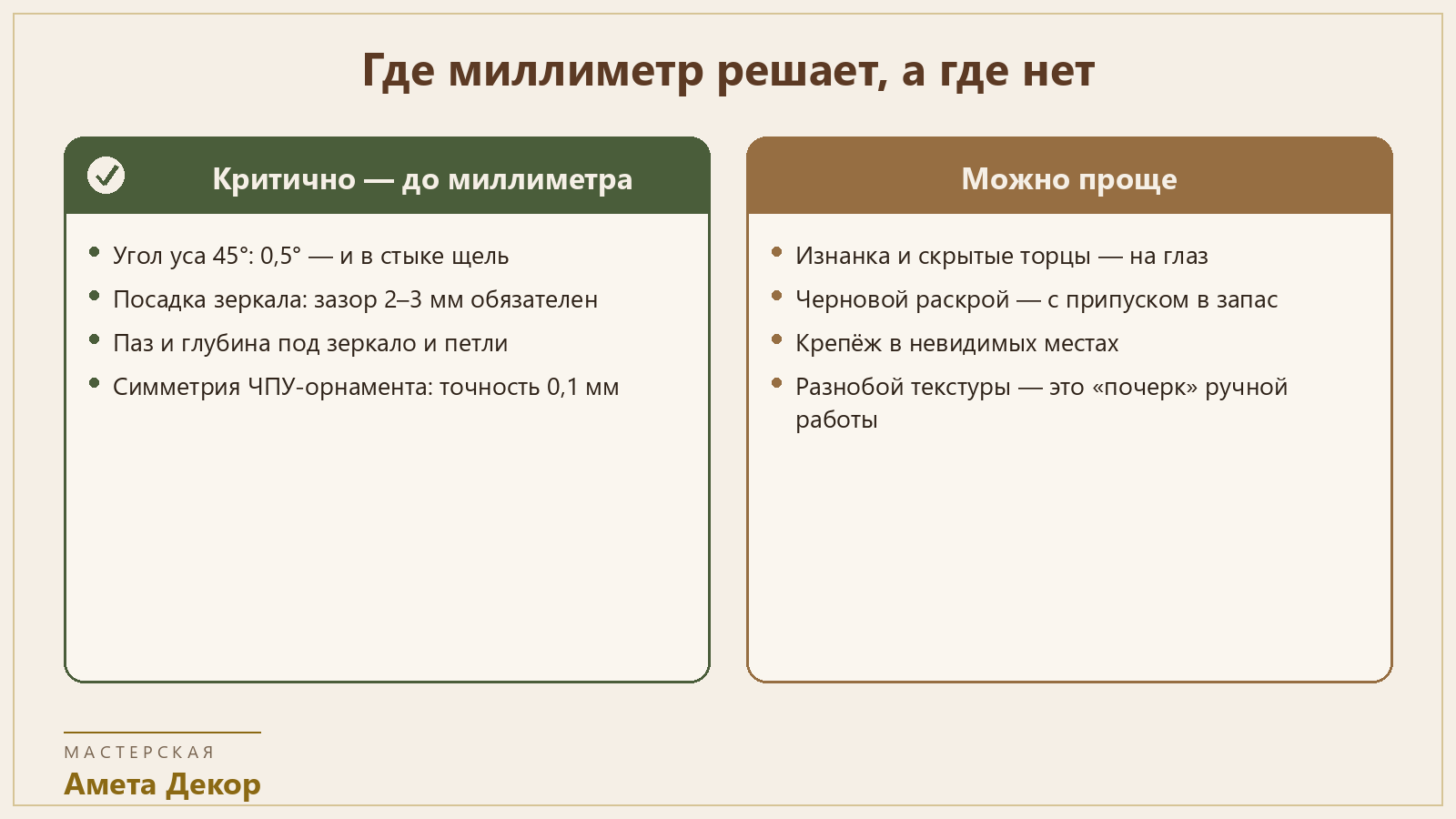 Где миллиметр решает, а где нет

Критично — до миллиметра

- Угол уса 45°: 0,5° — и в стыке щель
- Посадка зеркала: зазор 2–3 мм обязателен
- Паз и глубина под зеркало и петли
- Симметрия ЧПУ-орнамента: точность 0,1 мм

Можно проще

- Изнанка и скрытые торцы — на глаз
- Черновой раскрой — с припуском в запас
- Крепёж в невидимых местах
- Разнобой текстуры — это «почерк» ручной работы

МАСТЕРСКАЯ
Амета Декор